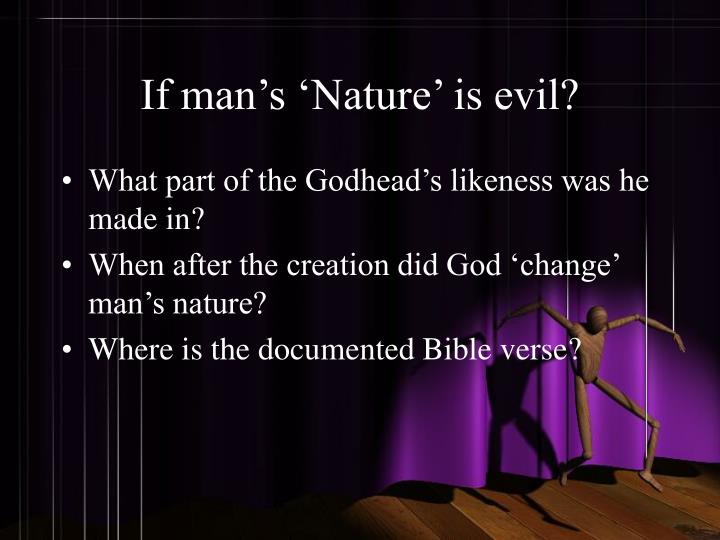 If man’s ‘Nature’ is evil?

• What part of the Godhead’s likeness was he made in?
• When after the creation did God ‘change’ man’s nature?
• Where is the documented Bible verse?